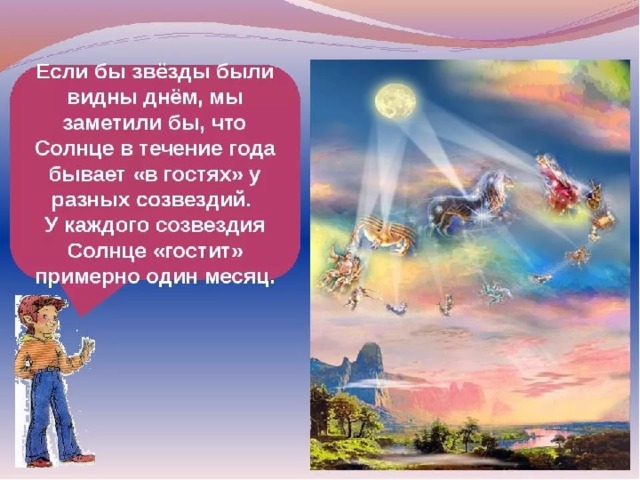 Если бы звёзды были видны днём, мы заметили бы, что Солнце в течение года бывает «в гостях» у разных созвездий.
У каждого созвездия Солнце «гостит» примерно один месяц.